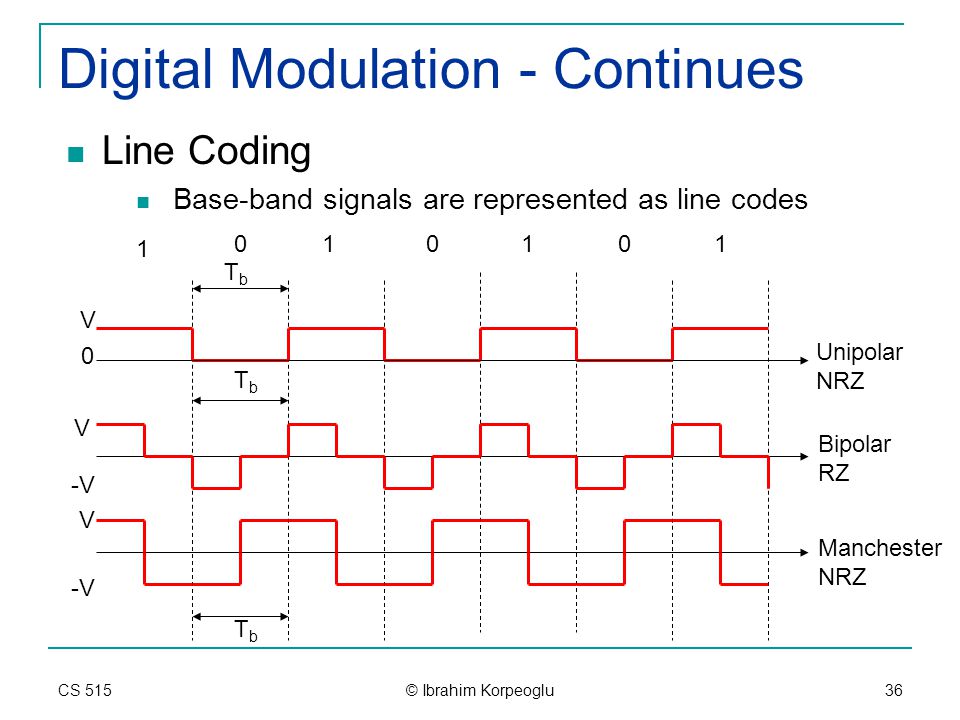 Digital Modulation - Continues

Line Coding

Base-band signals are represented as line codes

1 0 1 0 1 0 1

$T_b$

V

0

Unipolar NRZ

$T_b$

V

-V

Bipolar RZ

V

-V

Manchester NRZ

$T_b$

CS 515

© Ibrahim Korpeoglu

36